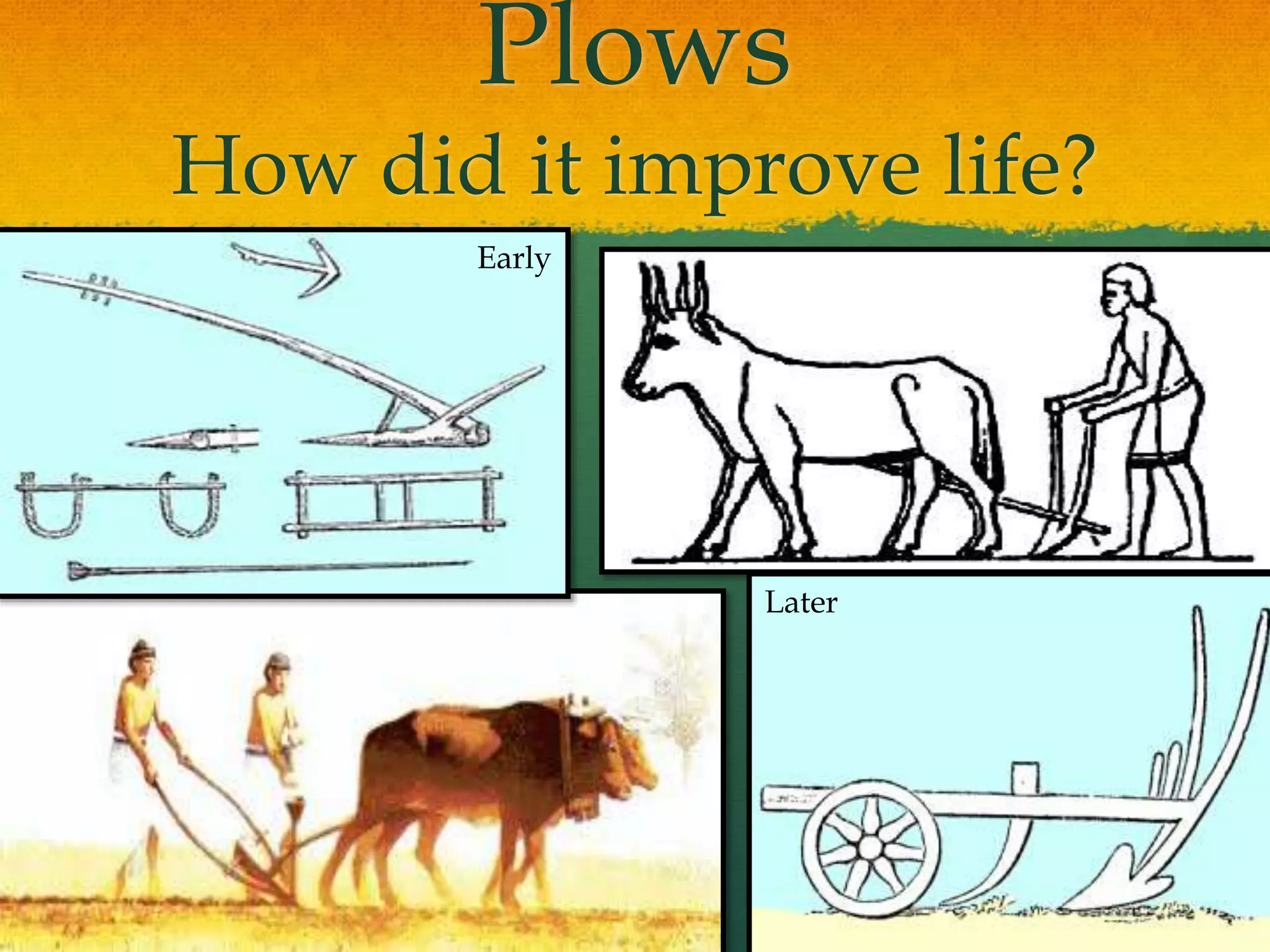 Plows
How did it improve life?

Early

Later